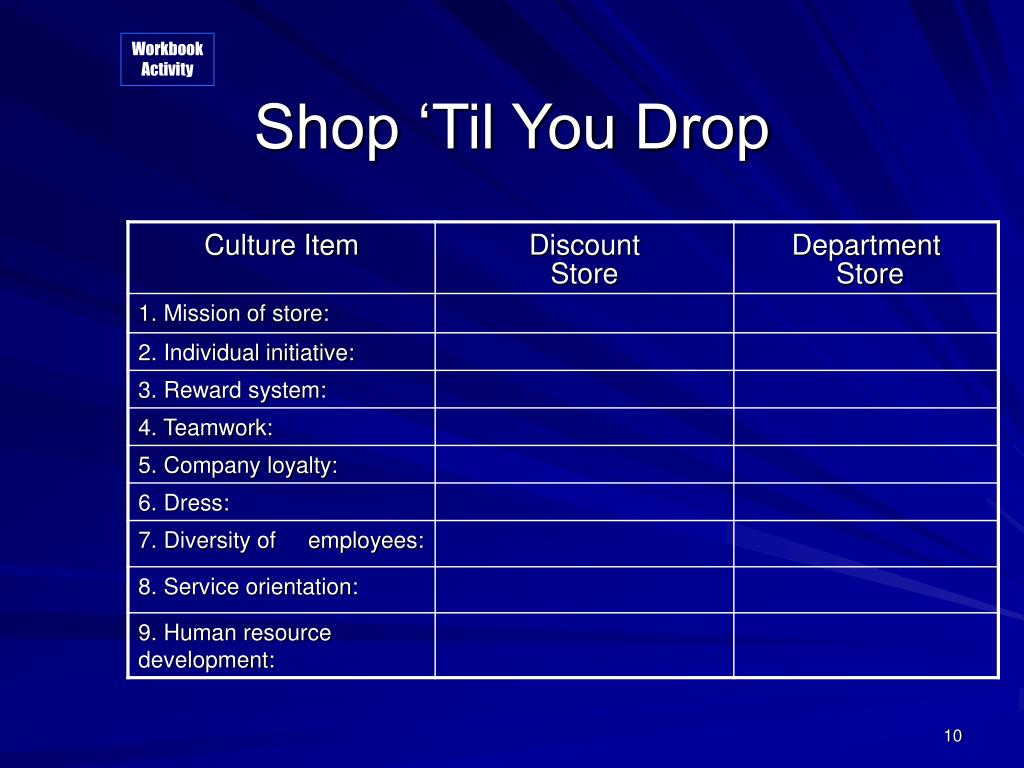 Workbook Activity

Shop ‘Til You Drop

| Culture Item | Discount Store | Department Store |
|---|---|---|
| 1. Mission of store: | | |
| 2. Individual initiative: | | |
| 3. Reward system: | | |
| 4. Teamwork: | | |
| 5. Company loyalty: | | |
| 6. Dress: | | |
| 7. Diversity of employees: | | |
| 8. Service orientation: | | |
| 9. Human resource development: | | |

10